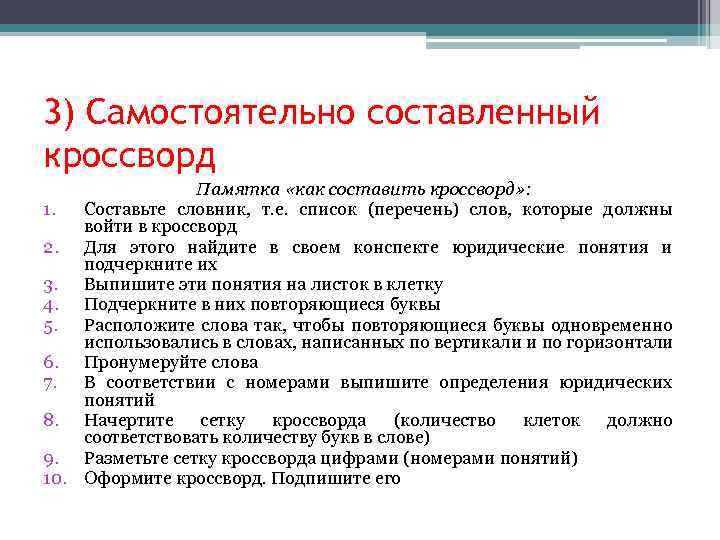 3) Самостоятельно составленный кроссворд

Памятка «как составить кроссворд»:

1. Составьте словник, т.е. список (перечень) слов, которые должны войти в кроссворд
2. Для этого найдите в своем конспекте юридические понятия и подчеркните их
3. Выпишите эти понятия на листок в клетку
4. Подчеркните в них повторяющиеся буквы
5. Расположите слова так, чтобы повторяющиеся буквы одновременно использовались в словах, написанных по вертикали и по горизонтали
6. Пронумеруйте слова
7. В соответствии с номерами выпишите определения юридических понятий
8. Начертите сетку кроссворда (количество клеток должно соответствовать количеству букв в слове)
9. Разметьте сетку кроссворда цифрами (номерами понятий)
10. Оформите кроссворд. Подпишите его